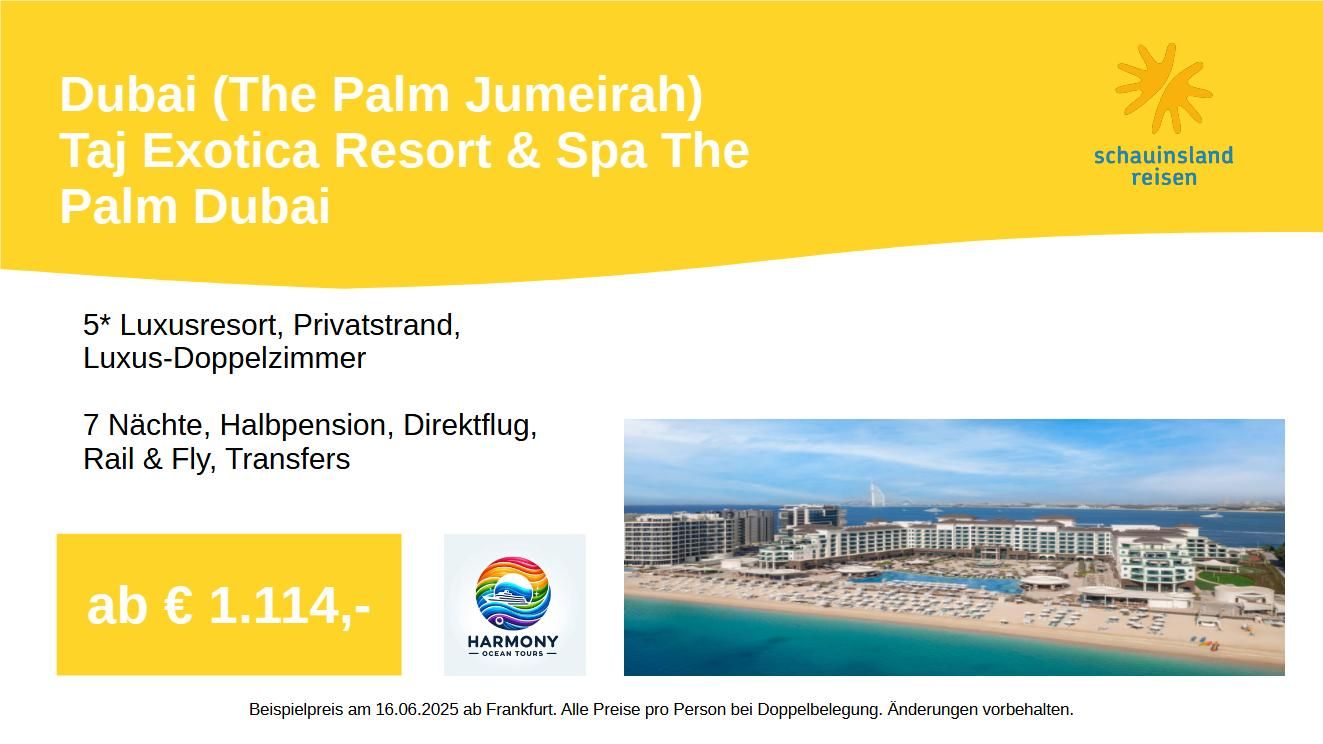 Dubai (The Palm Jumeirah)
Taj Exotica Resort & Spa The Palm Dubai

schauinsland reisen

5* Luxusresort, Privatstrand, Luxus-Doppelzimmer

7 Nächte, Halbpension, Direktflug, Rail & Fly, Transfers

ab € 1.114,-

HARMONY
OCEAN TOURS

Beispielpreis am 16.06.2025 ab Frankfurt. Alle Preise pro Person bei Doppelbelegung. Änderungen vorbehalten.